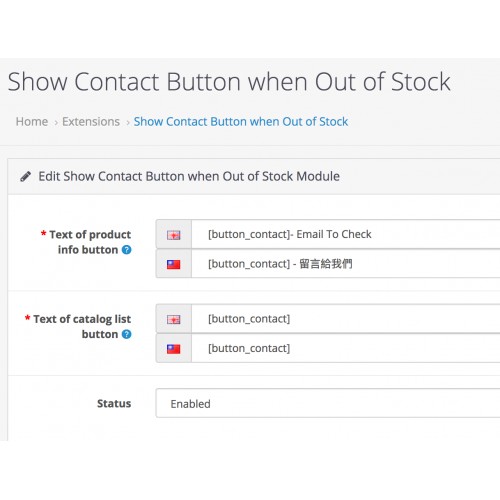 Show Contact Button when Out of Stock

Home › Extensions › Show Contact Button when Out of Stock

Edit Show Contact Button when Out of Stock Module

* Text of product info button

[button_contact]- Email To Check

[button_contact] - 留言給我們

* Text of catalog list button

[button_contact]

[button_contact]

Status

Enabled